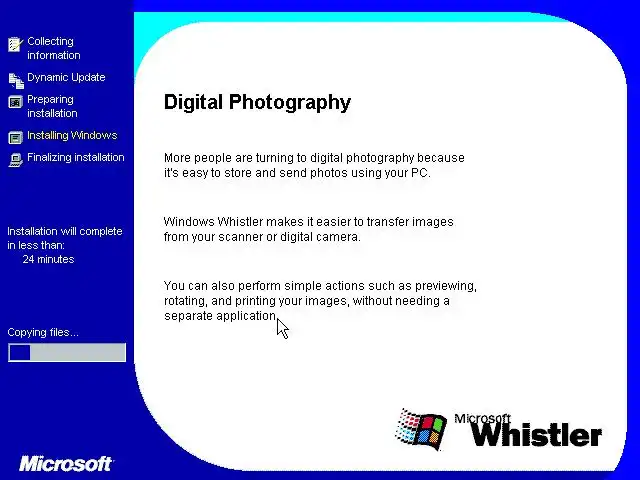 Collecting information

Dynamic Update

Preparing installation

Installing Windows

Finalizing installation

Installation will complete in less than:
24 minutes

Copying files...

Microsoft

Digital Photography

More people are turning to digital photography because it's easy to store and send photos using your PC.

Windows Whistler makes it easier to transfer images from your scanner or digital camera.

You can also perform simple actions such as previewing, rotating, and printing your images, without needing a separate application.

Microsoft Whistler